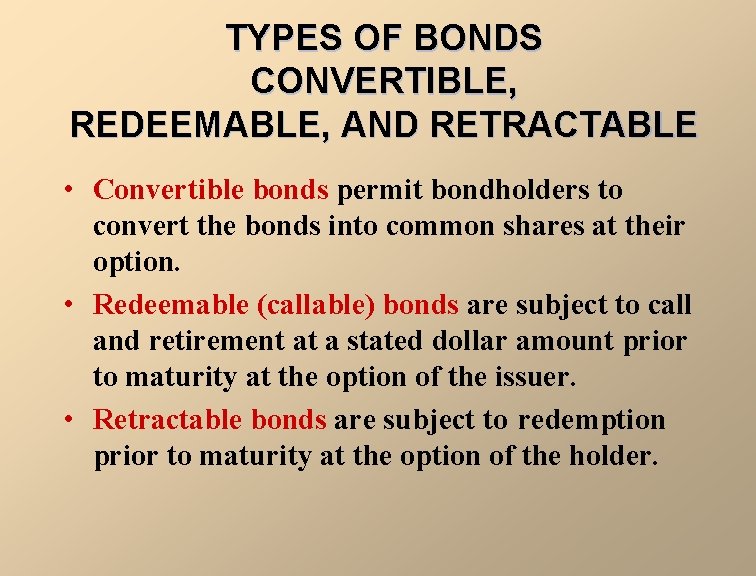 TYPES OF BONDS
CONVERTIBLE,
REDEEMABLE, AND RETRACTABLE

• Convertible bonds permit bondholders to convert the bonds into common shares at their option.

• Redeemable (callable) bonds are subject to call and retirement at a stated dollar amount prior to maturity at the option of the issuer.

• Retractable bonds are subject to redemption prior to maturity at the option of the holder.